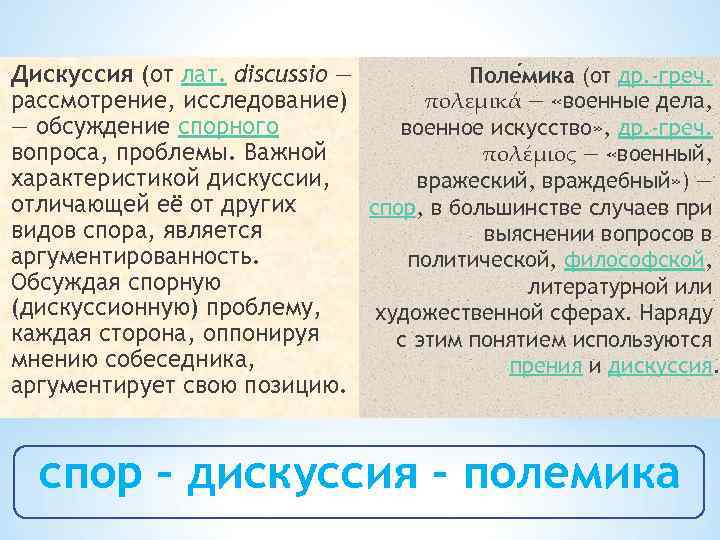 Дискуссия (от лат. discussio — рассмотрение, исследование) — обсуждение спорного вопроса, проблемы. Важной характеристикой дискуссии, отличающей её от других видов спора, является аргументированность. Обсуждая спорную (дискуссионную) проблему, каждая сторона, оппонируя мнению собеседника, аргументирует свою позицию.

Поле́мика (от др.-греч. πολεμικά — «военные дела, военное искусство», др.-греч. πολέμιος — «военный, вражеский, враждебный») — спор, в большинстве случаев при выяснении вопросов в политической, философской, литературной или художественной сферах. Наряду с этим понятием используются прения и дискуссия.

спор - дискуссия - полемика